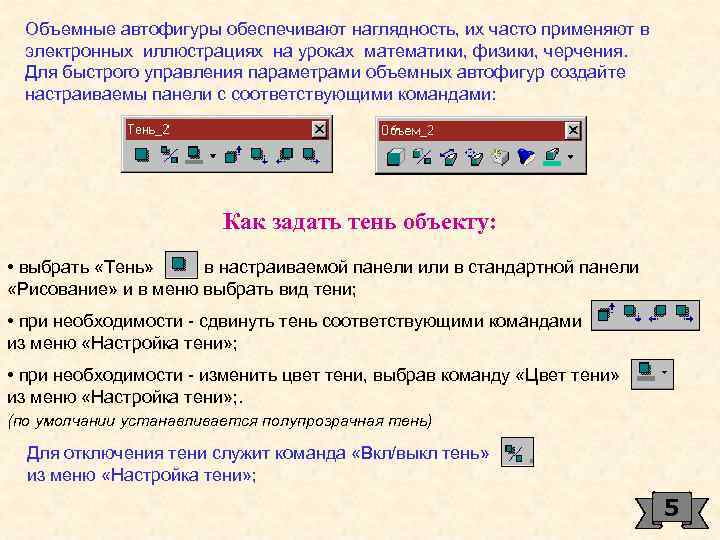 Объемные автофигуры обеспечивают наглядность, их часто применяют в электронных иллюстрациях на уроках математики, физики, черчения. Для быстрого управления параметрами объемных автофигур создайте настраиваемы панели с соответствующими командами:

Тень_2

Объем_2

Как задать тень объекту:

• выбрать «Тень» в настраиваемой панели или в стандартной панели «Рисование» и в меню выбрать вид тени;

• при необходимости - сдвинуть тень соответствующими командами из меню «Настройка тени»;

• при необходимости - изменить цвет тени, выбрав команду «Цвет тени» из меню «Настройка тени»;.

(по умолчании устанавливается полупрозрачная тень)

Для отключения тени служит команда «Вкл/выкл тень» из меню «Настройка тени»;

5